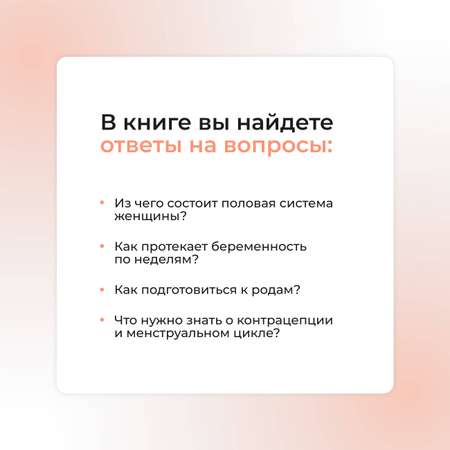 В книге вы найдете ответы на вопросы:

• Из чего состоит половая система женщины?

• Как протекает беременность по неделям?

• Как подготовиться к родам?

• Что нужно знать о контрацепции и менструальном цикле?